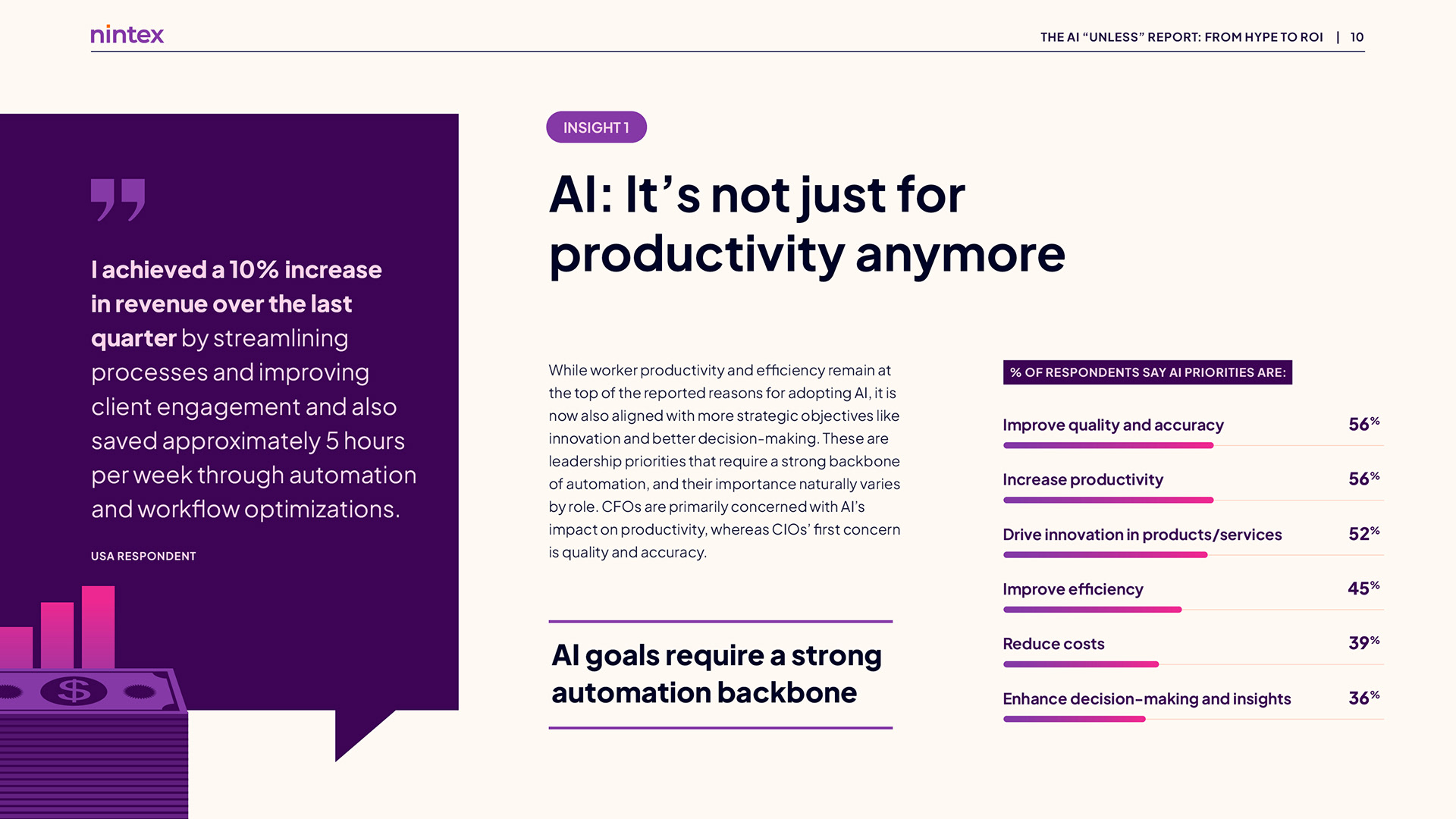 nintex

THE AI “UNLESS” REPORT: FROM HYPE TO ROI | 10

I achieved a 10% increase in revenue over the last quarter by streamlining processes and improving client engagement and also saved approximately 5 hours per week through automation and workflow optimizations.

USA RESPONDENT

$

INSIGHT 1

AI: It’s not just for productivity anymore

While worker productivity and efficiency remain at the top of the reported reasons for adopting AI, it is now also aligned with more strategic objectives like innovation and better decision-making. These are leadership priorities that require a strong backbone of automation, and their importance naturally varies by role. CFOs are primarily concerned with AI’s impact on productivity, whereas CIOs’ first concern is quality and accuracy.

AI goals require a strong automation backbone

% OF RESPONDENTS SAY AI PRIORITIES ARE:

Improve quality and accuracy 56%

Increase productivity 56%

Drive innovation in products/services 52%

Improve efficiency 45%

Reduce costs 39%

Enhance decision-making and insights 36%